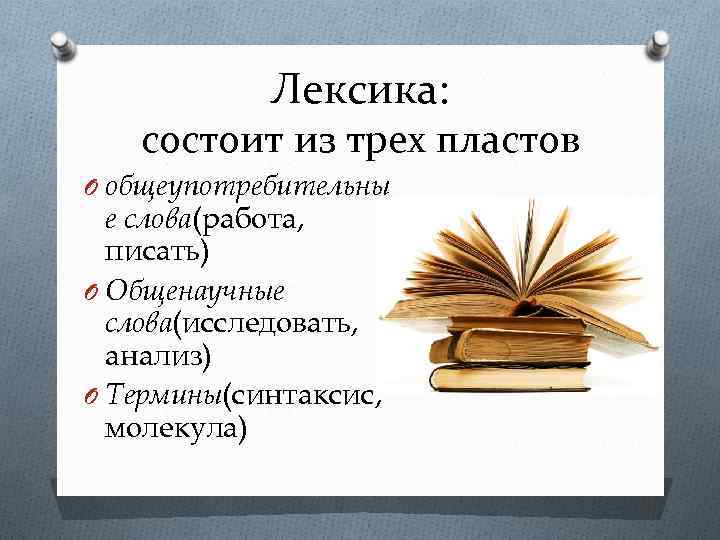 Лексика:
состоит из трех пластов

общеупотребительные слова(работа, писать)

Общенаучные слова(исследовать, анализ)

Термины(синтаксис, молекула)